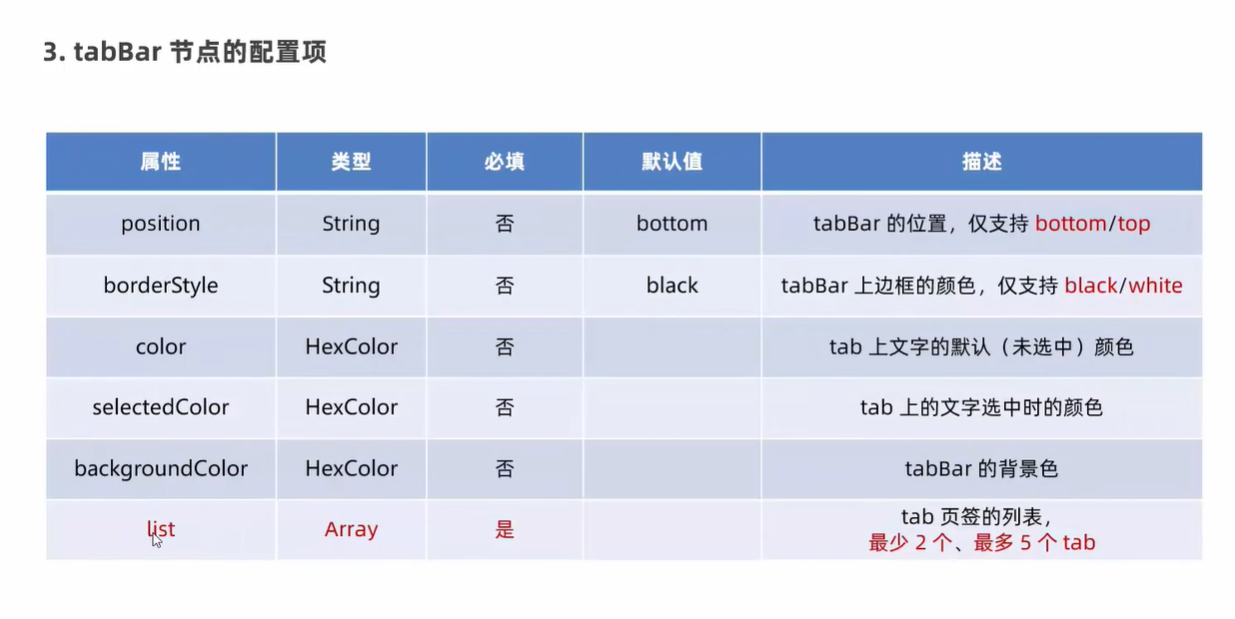 3. tabBar 节点的配置项

| 属性 | 类型 | 必填 | 默认值 | 描述 |
|---|---|---|---|---|
| position | String | 否 | bottom | tabBar 的位置，仅支持 bottom/top |
| borderStyle | String | 否 | black | tabBar 上边框的颜色，仅支持 black/white |
| color | HexColor | 否 | | tab 上文字的默认（未选中）颜色 |
| selectedColor | HexColor | 否 | | tab 上的文字选中时的颜色 |
| backgroundColor | HexColor | 否 | | tabBar 的背景色 |
| list | Array | 是 | | tab 页签的列表，最少 2 个、最多 5 个 tab |